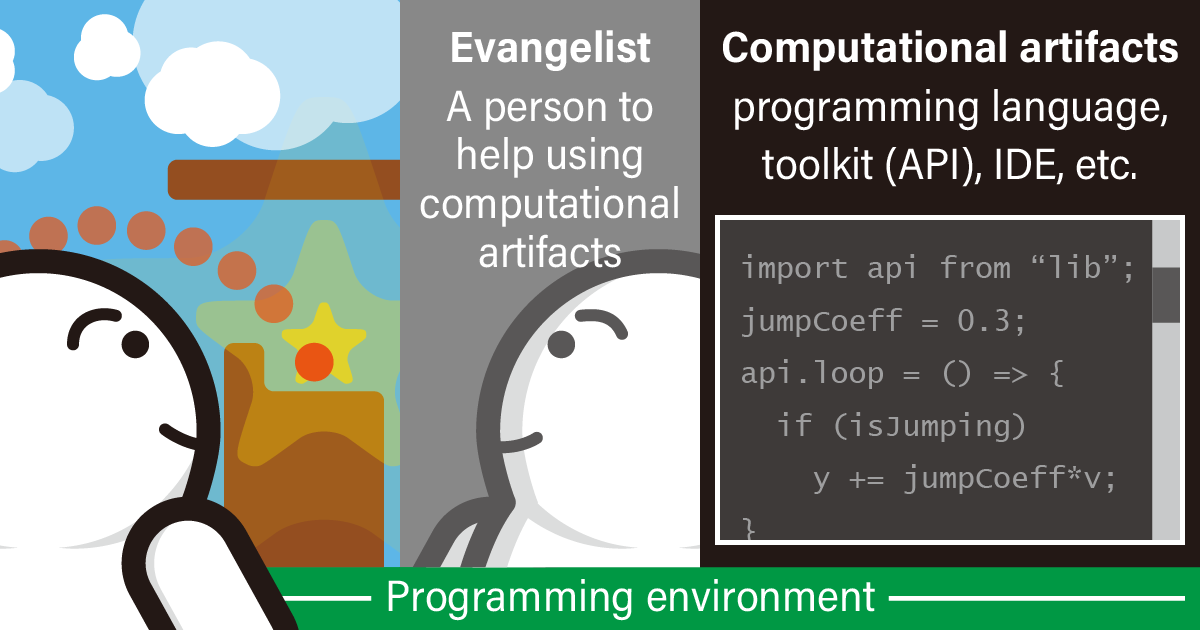 Evangelist

A person to help using computational artifacts

Computational artifacts

programming language, toolkit (API), IDE, etc.

import api from “lib”;
jumpCoeff = 0.3;
api.loop = () => {
if (isJumping)
y += jumpCoeff*v;
}

Programming environment